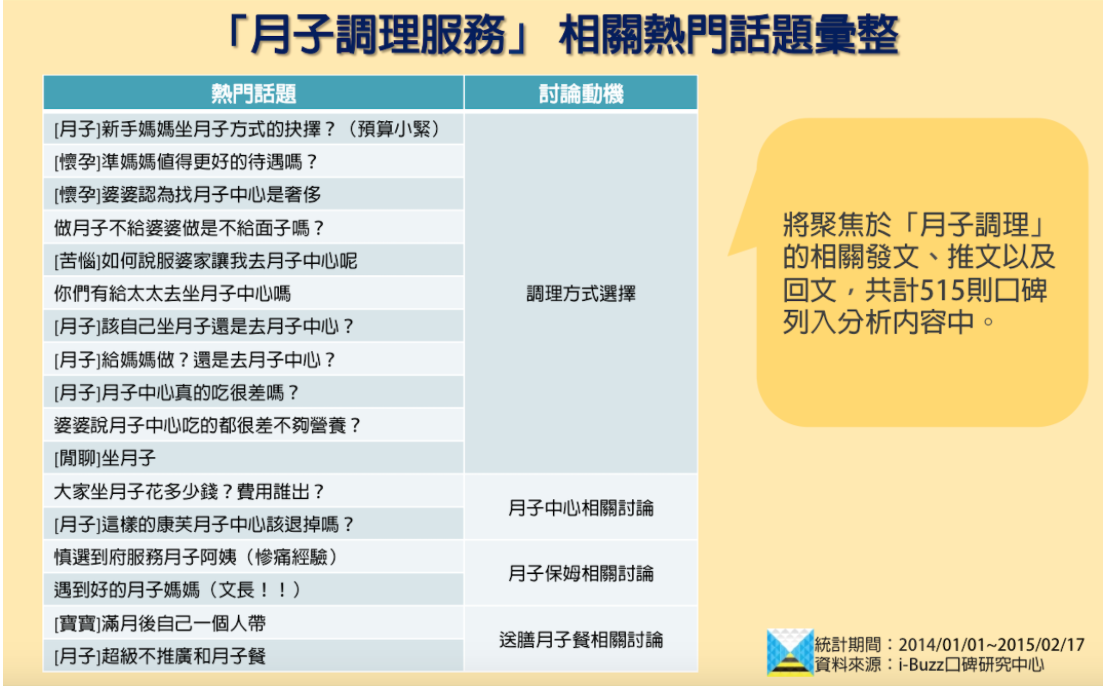 「月子調理服務」 相關熱門話題彙整

| 熱門話題 | 討論動機 |
|---|---|
| [月子]新手媽媽坐月子方式的抉擇？（預算小緊） | 調理方式選擇 |
| [懷孕]準媽媽值得更好的待遇嗎？ | |
| [懷孕]婆婆認為找月子中心是奢侈 | |
| 做月子不給婆婆做是不給面子嗎？ | |
| [苦惱]如何說服婆家讓我去月子中心呢 | |
| 你們有給太太去坐月子中心嗎 | |
| [月子]該自己坐月子還是去月子中心？ | |
| [月子]給媽媽做？還是去月子中心？ | |
| [月子]月子中心真的吃很差嗎？ | |
| 婆婆說月子中心吃的都很差不夠營養？ | |
| [閒聊]坐月子 | |
| 大家坐月子花多少錢？費用誰出？ | 月子中心相關討論 |
| [月子]這樣的康芙月子中心該退掉嗎？ | |
| 慎選到府服務月子阿姨（慘痛經驗） | 月子保姆相關討論 |
| 遇到好的月子媽媽（文長！！） | |
| [寶寶]滿月後自己一個人帶 | 送膳月子餐相關討論 |
| [月子]超級不推廣和月子餐 | |

將聚焦於「月子調理」的相關發文、推文以及回文，共計515則口碑列入分析內容中。

統計期間：2014/01/01~2015/02/17
資料來源：i-Buzz口碑研究中心